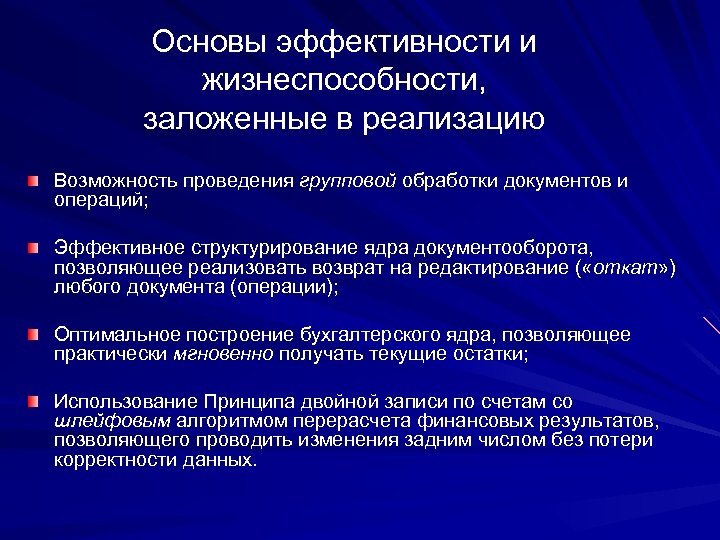 Основы эффективности и жизнеспособности, заложенные в реализацию

Возможность проведения групповой обработки документов и операций;

Эффективное структурирование ядра документооборота, позволяющее реализовать возврат на редактирование («откат») любого документа (операции);

Оптимальное построение бухгалтерского ядра, позволяющее практически мгновенно получать текущие остатки;

Использование Принципа двойной записи по счетам со шлейфовым алгоритмом перерасчета финансовых результатов, позволяющего проводить изменения задним числом без потери корректности данных.